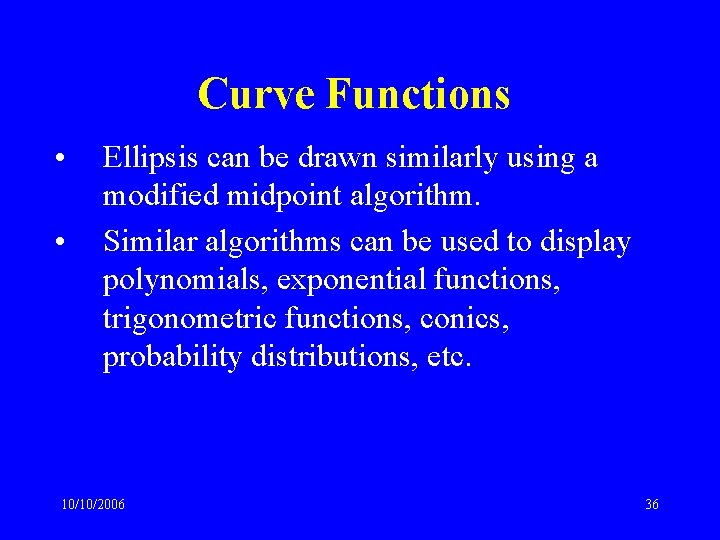 Curve Functions

• Ellipsis can be drawn similarly using a modified midpoint algorithm.

• Similar algorithms can be used to display polynomials, exponential functions, trigonometric functions, conics, probability distributions, etc.

10/10/2006

36